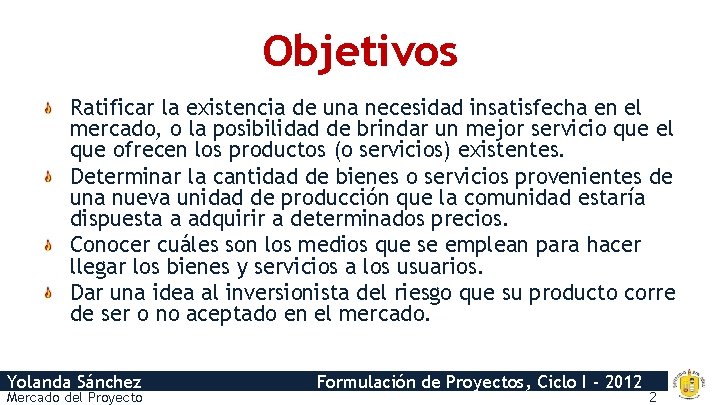 Objetivos

Ratificar la existencia de una necesidad insatisfecha en el mercado, o la posibilidad de brindar un mejor servicio que el que ofrecen los productos (o servicios) existentes.

Determinar la cantidad de bienes o servicios provenientes de una nueva unidad de producción que la comunidad estaría dispuesta a adquirir a determinados precios.

Conocer cuáles son los medios que se emplean para hacer llegar los bienes y servicios a los usuarios.

Dar una idea al inversionista del riesgo que su producto corre de ser o no aceptado en el mercado.

Yolanda Sánchez
Formulación de Proyectos, Ciclo I - 2012
Mercado del Proyecto
2